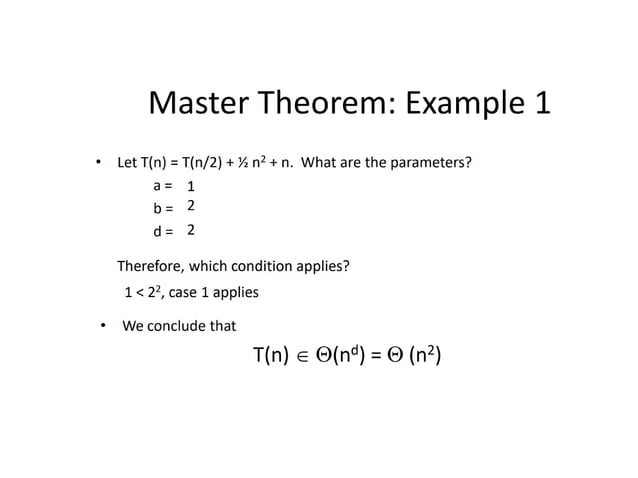 Master Theorem: Example 1

• Let $T(n) = T(n/2) + \frac{1}{2} n^2 + n$. What are the parameters?

a = 1
b = 2
d = 2

Therefore, which condition applies?

$1 < 2^2$, case 1 applies

• We conclude that

$T(n) \in \Theta(n^d) = \Theta(n^2)$